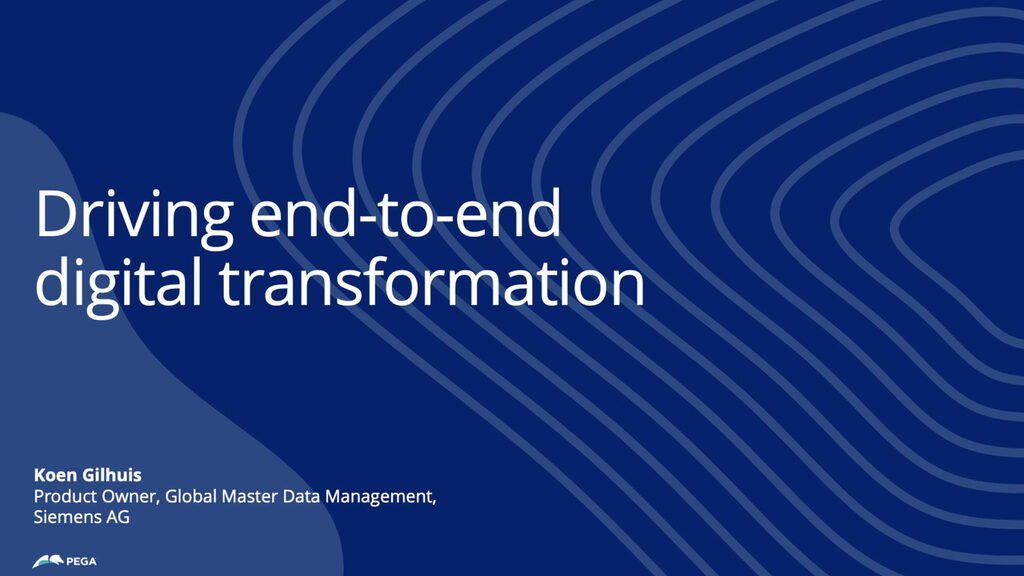 Driving end-to-end digital transformation

Koen Gilhuis
Product Owner, Global Master Data Management, Siemens AG

PEGA